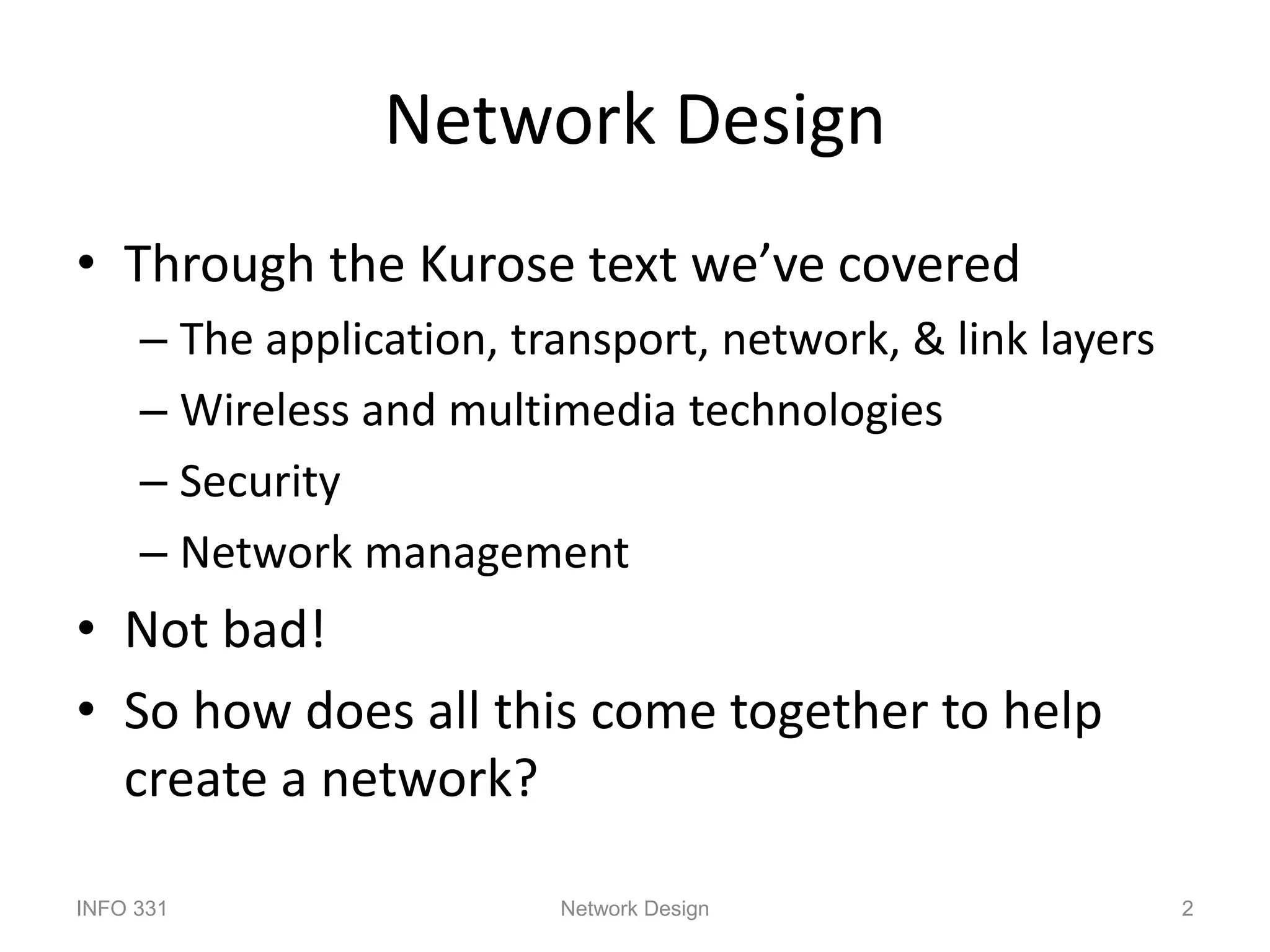 Network Design

• Through the Kurose text we’ve covered
  – The application, transport, network, & link layers
  – Wireless and multimedia technologies
  – Security
  – Network management
• Not bad!
• So how does all this come together to help create a network?

INFO 331 Network Design 2